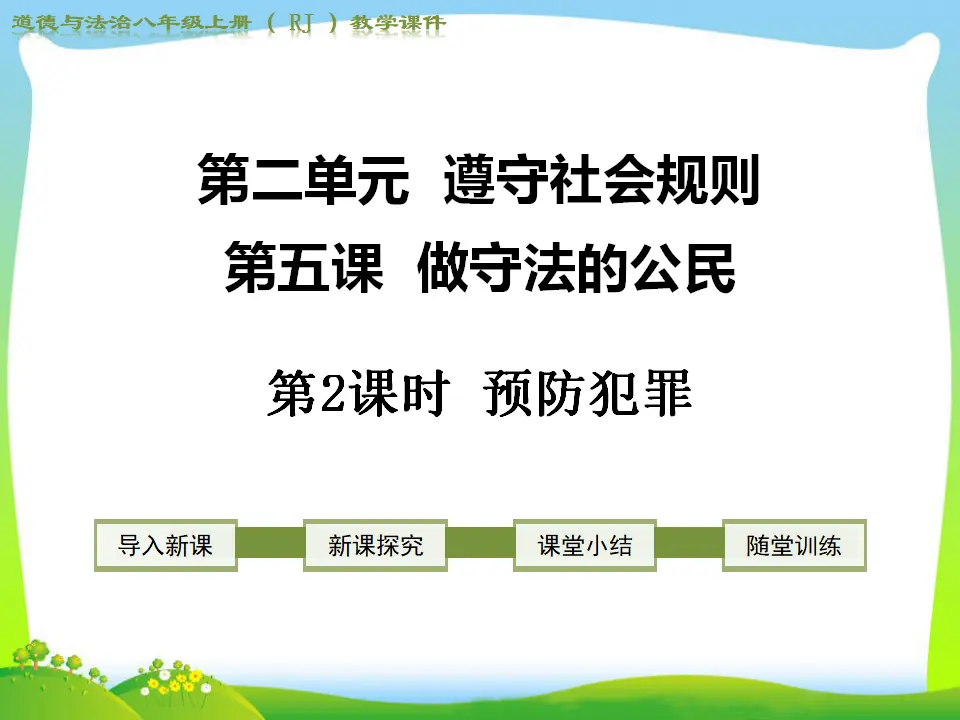 道德与法治八年级上册（RJ）教学课件

第二单元 遵守社会规则

第五课 做守法的公民

第2课时 预防犯罪

导入新课 新课探究 课堂小结 随堂训练